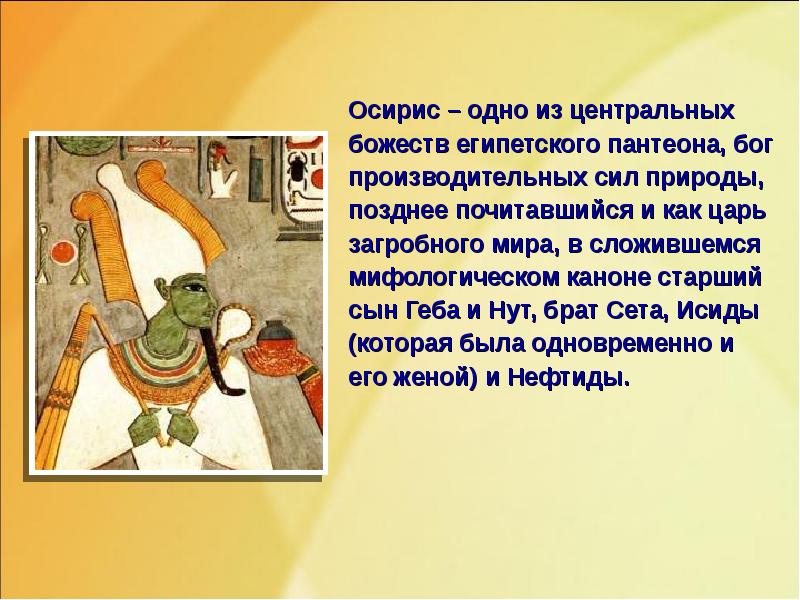 Осирис – одно из центральных божеств египетского пантеона, бог производительных сил природы, позднее почитавшийся и как царь загробного мира, в сложившемся мифологическом каноне старший сын Геба и Нут, брат Сета, Исиды (которая была одновременно и его женой) и Нефтиды.